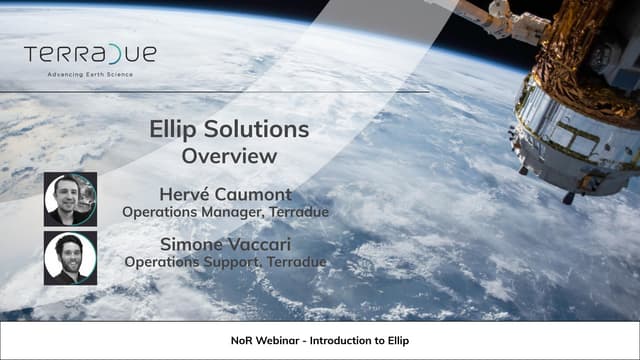 TERRADUE
Advancing Earth Science

Ellip Solutions
Overview

Hervé Caumont
Operations Manager, Terradue

Simone Vaccari
Operations Support, Terradue

NoR Webinar - Introduction to Ellip